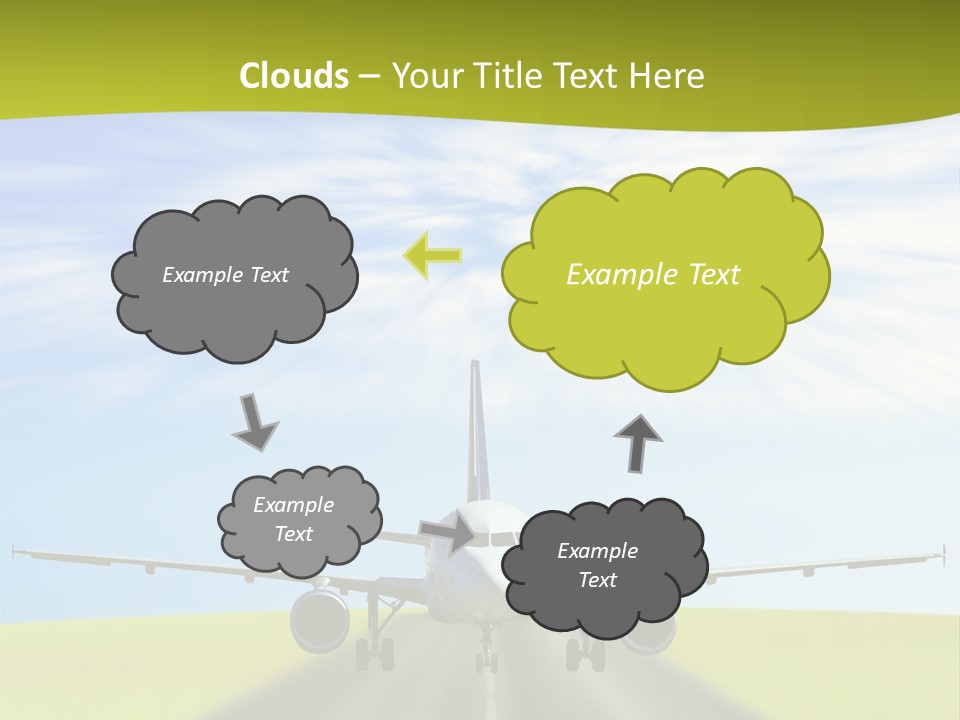 Clouds – Your Title Text Here

Example Text

Example Text

Example Text

Example Text